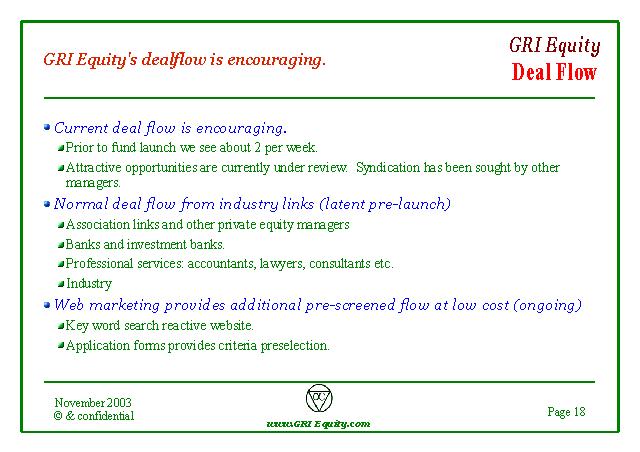 GRI Equity's dealflow is encouraging.

GRI Equity
Deal Flow

Current deal flow is encouraging.
Prior to fund launch we see about 2 per week.
Attractive opportunities are currently under review. Syndication has been sought by other managers.
Normal deal flow from industry links (latent pre-launch)
Association links and other private equity managers
Banks and investment banks.
Professional services: accountants, lawyers, consultants etc.
Industry
Web marketing provides additional pre-screened flow at low cost (ongoing)
Key word search reactive website.
Application forms provides criteria preselection.

November 2003
© & confidential

www.GRI Equity.com

Page 18